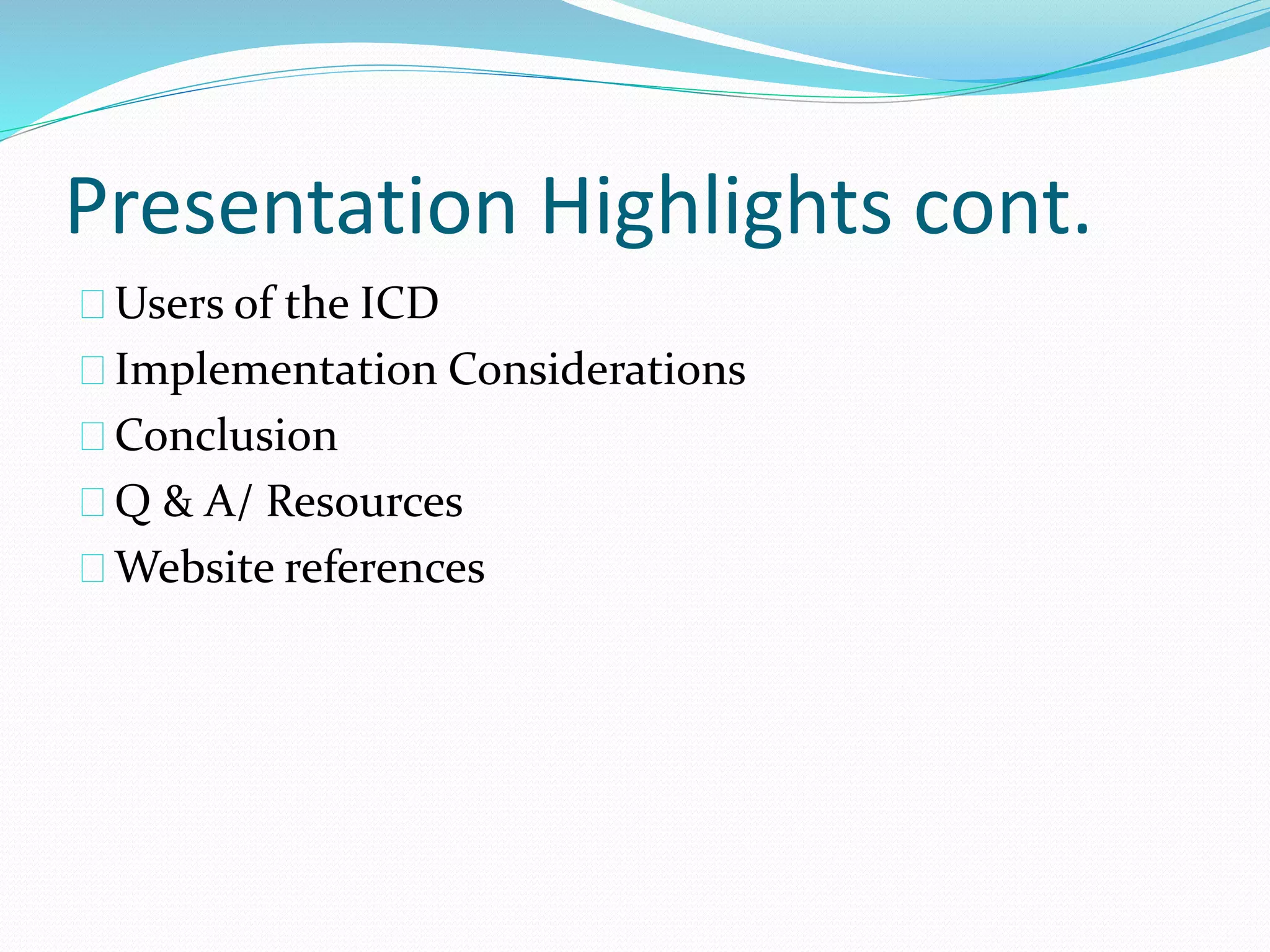 Presentation Highlights cont.

Users of the ICD
Implementation Considerations
Conclusion
Q & A/ Resources
Website references